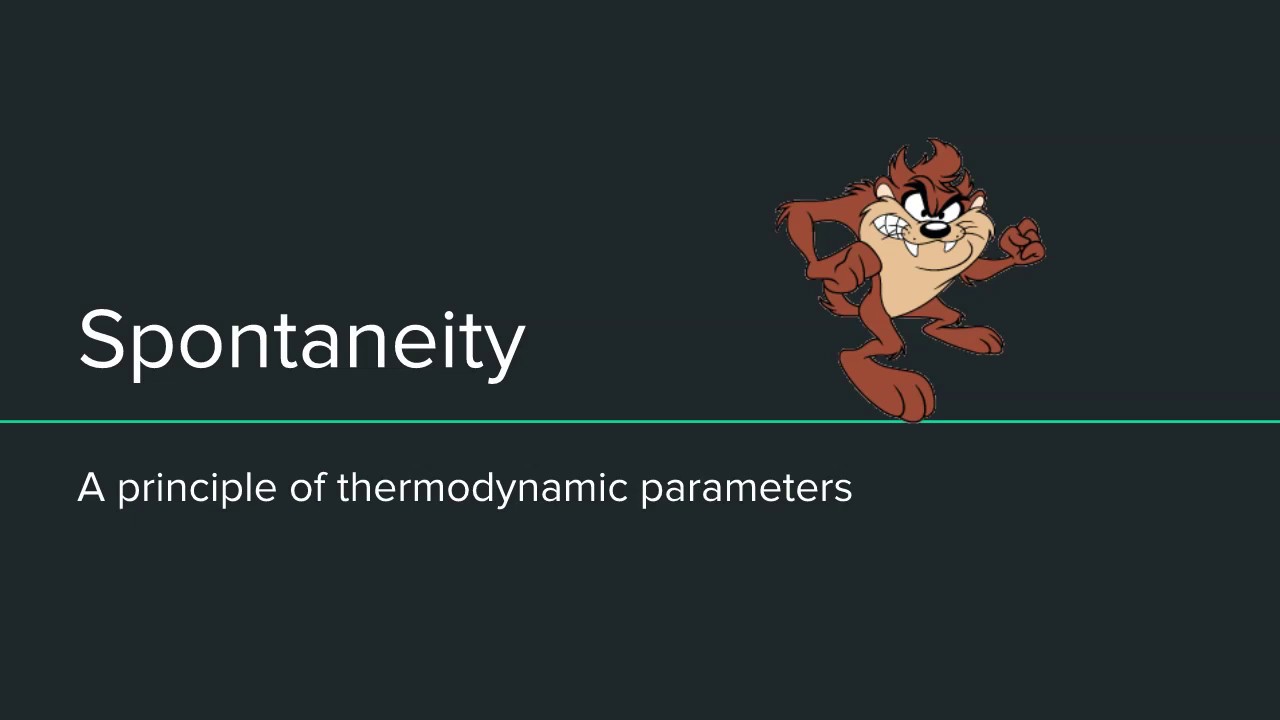 Spontaneity

A principle of thermodynamic parameters